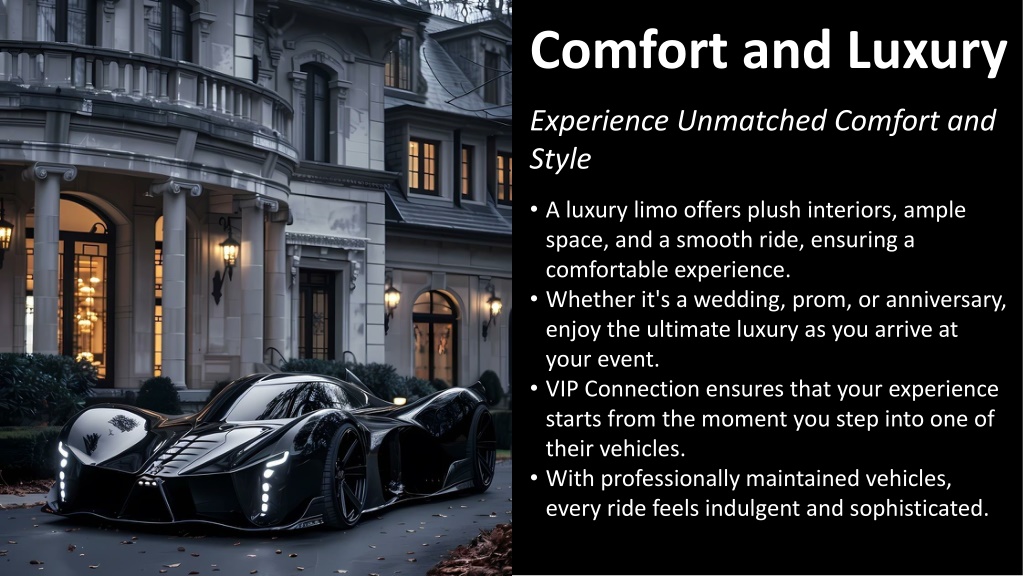 Comfort and Luxury

Experience Unmatched Comfort and Style

• A luxury limo offers plush interiors, ample space, and a smooth ride, ensuring a comfortable experience.
• Whether it's a wedding, prom, or anniversary, enjoy the ultimate luxury as you arrive at your event.
• VIP Connection ensures that your experience starts from the moment you step into one of their vehicles.
• With professionally maintained vehicles, every ride feels indulgent and sophisticated.